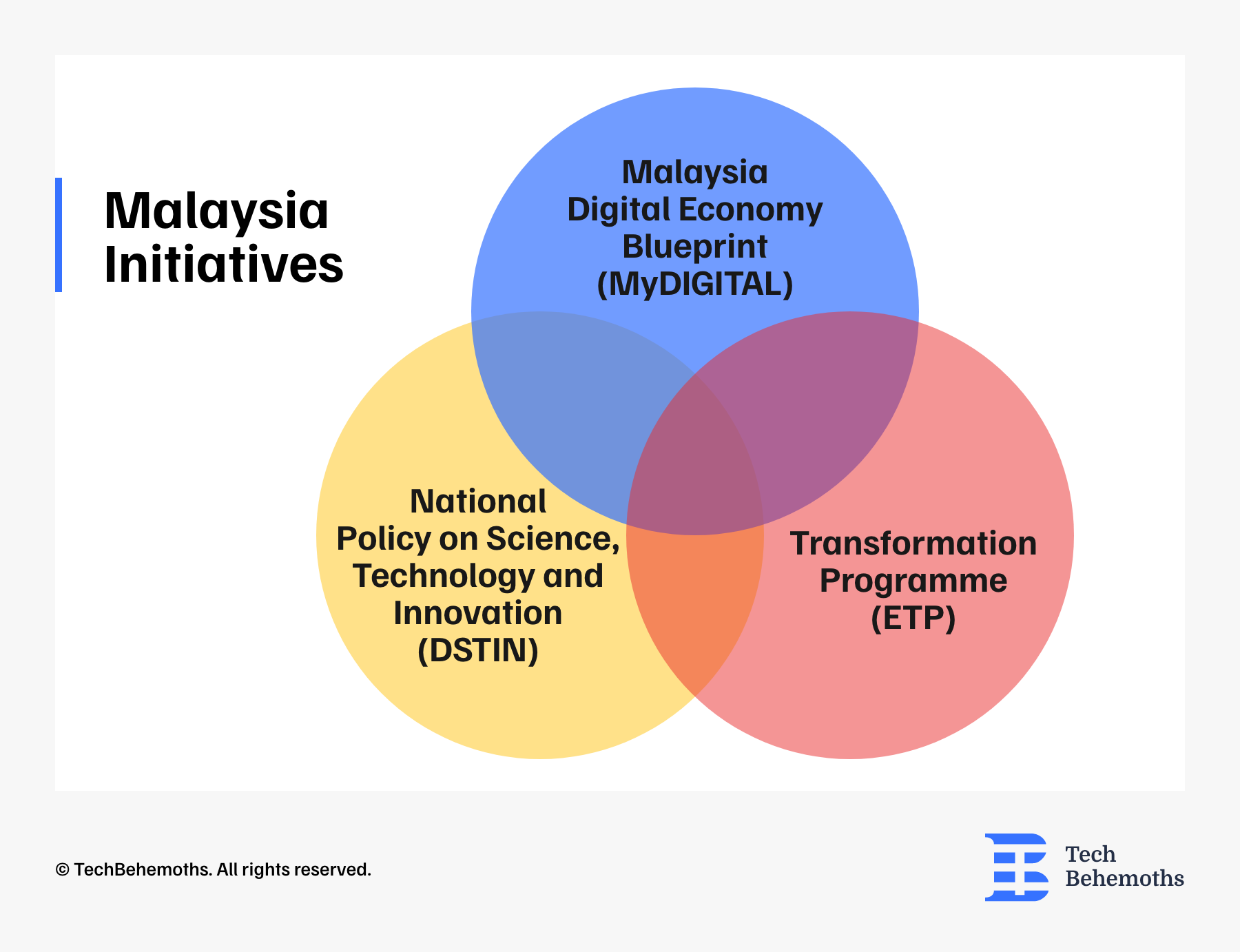 Malaysia Initiatives

Malaysia Digital Economy Blueprint (MyDIGITAL)

National Policy on Science, Technology and Innovation (DSTIN)

Transformation Programme (ETP)

© TechBehemoths. All rights reserved.

Tech Behemoths